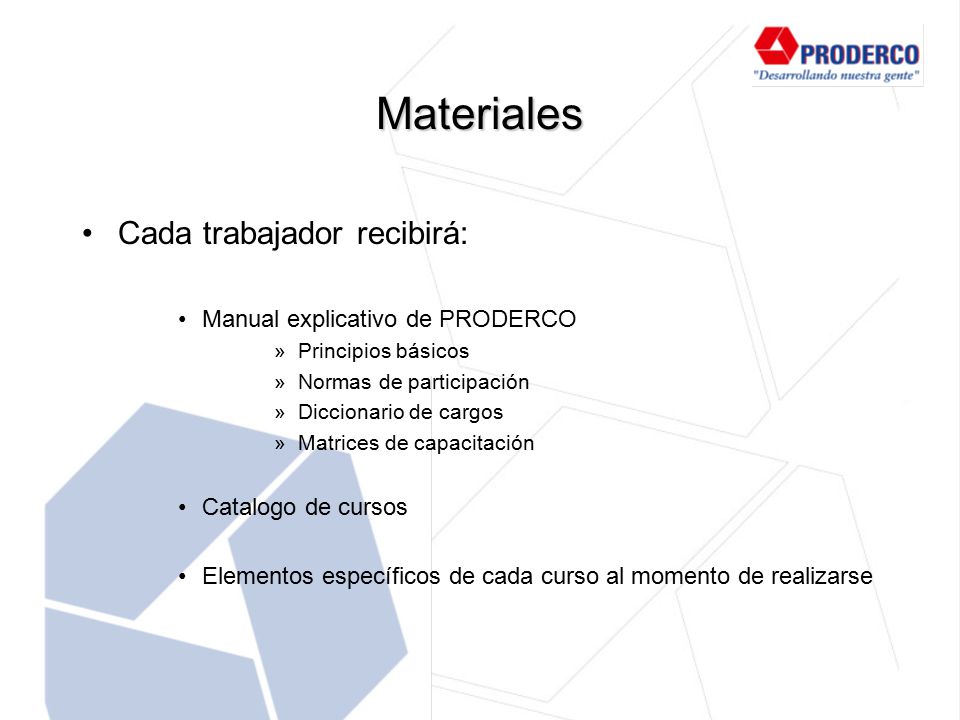 PRODERCO
"Desarrollando nuestra gente"

Materiales

• Cada trabajador recibirá:

• Manual explicativo de PRODERCO
» Principios básicos
» Normas de participación
» Diccionario de cargos
» Matrices de capacitación

• Catalogo de cursos

• Elementos específicos de cada curso al momento de realizarse